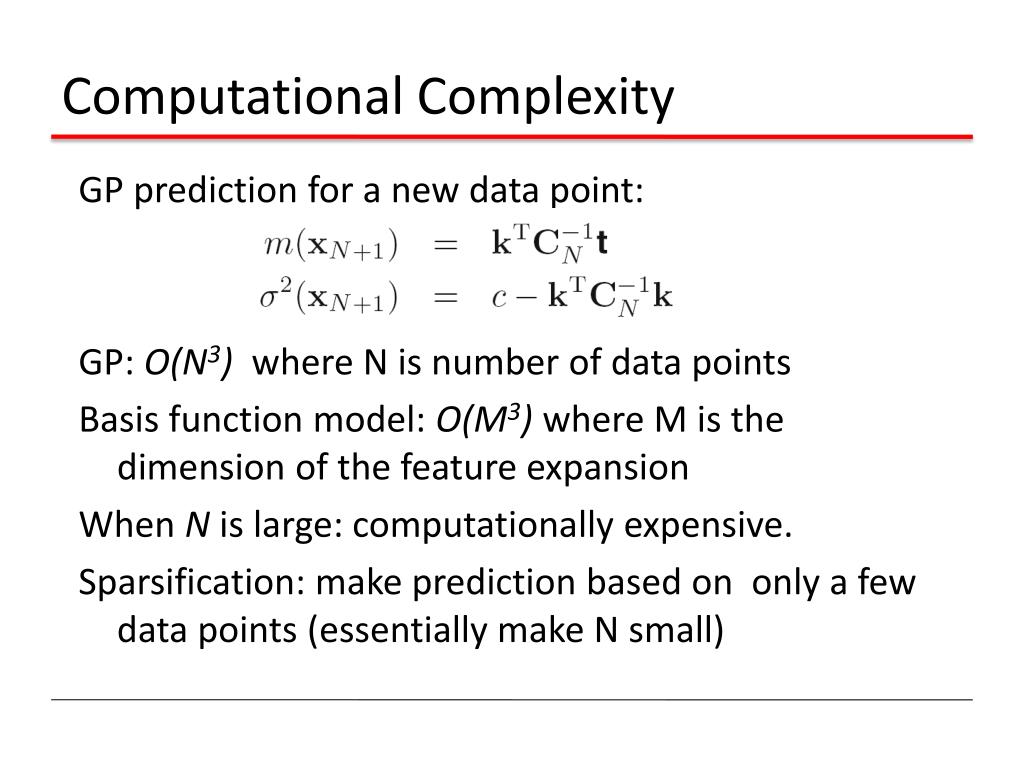 Computational Complexity

GP prediction for a new data point:

$m(\mathbf{x}_{N+1}) = \mathbf{k}^{\mathrm{T}}\mathbf{C}_N^{-1}\mathbf{t}$
$\sigma^2(\mathbf{x}_{N+1}) = c - \mathbf{k}^{\mathrm{T}}\mathbf{C}_N^{-1}\mathbf{k}$

GP: $O(N^3)$ where N is number of data points

Basis function model: $O(M^3)$ where M is the dimension of the feature expansion

When $N$ is large: computationally expensive.

Sparsification: make prediction based on only a few data points (essentially make N small)